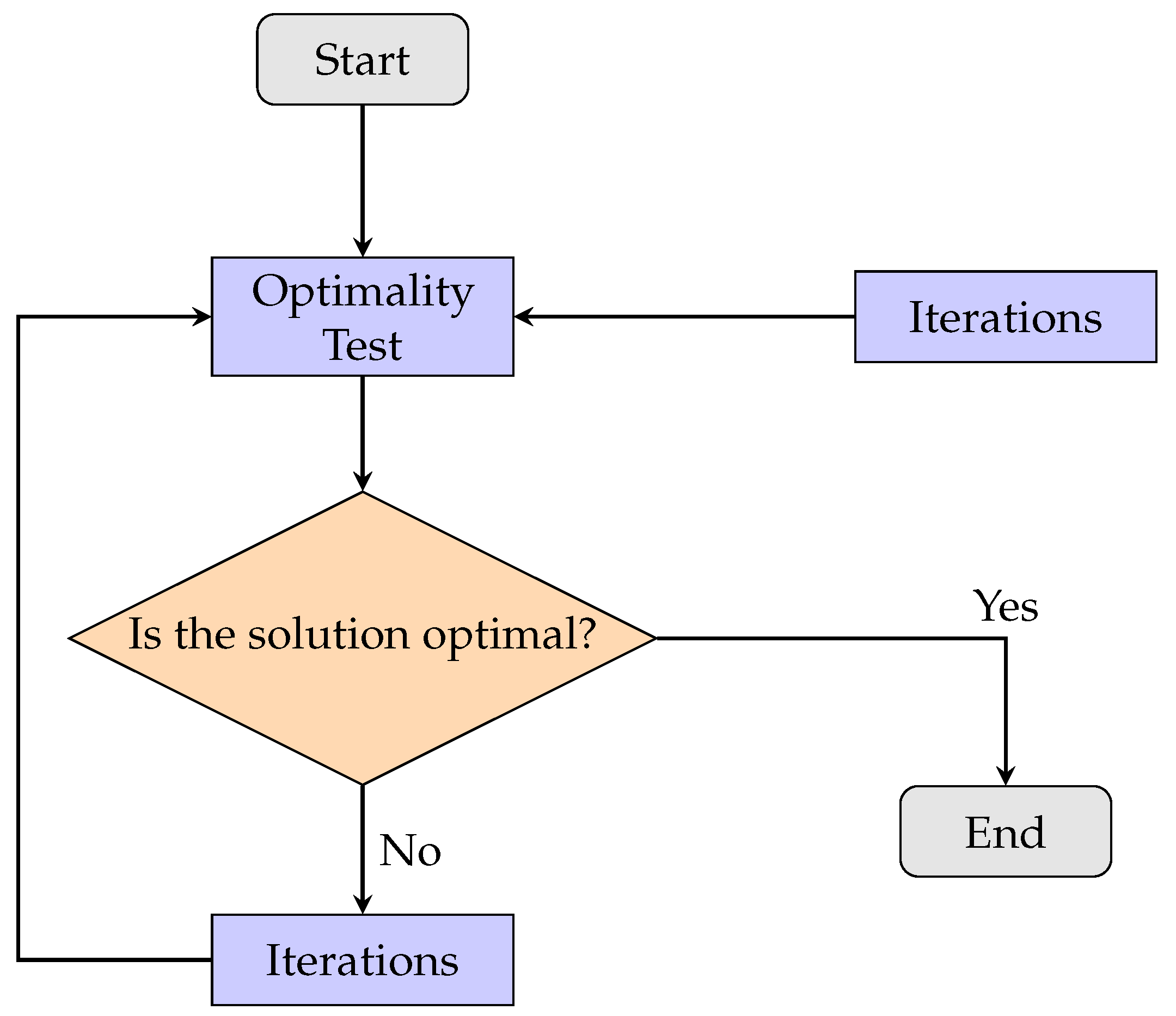 Start

Optimality Test

Iterations

Is the solution optimal?

Yes

No

End

Iterations